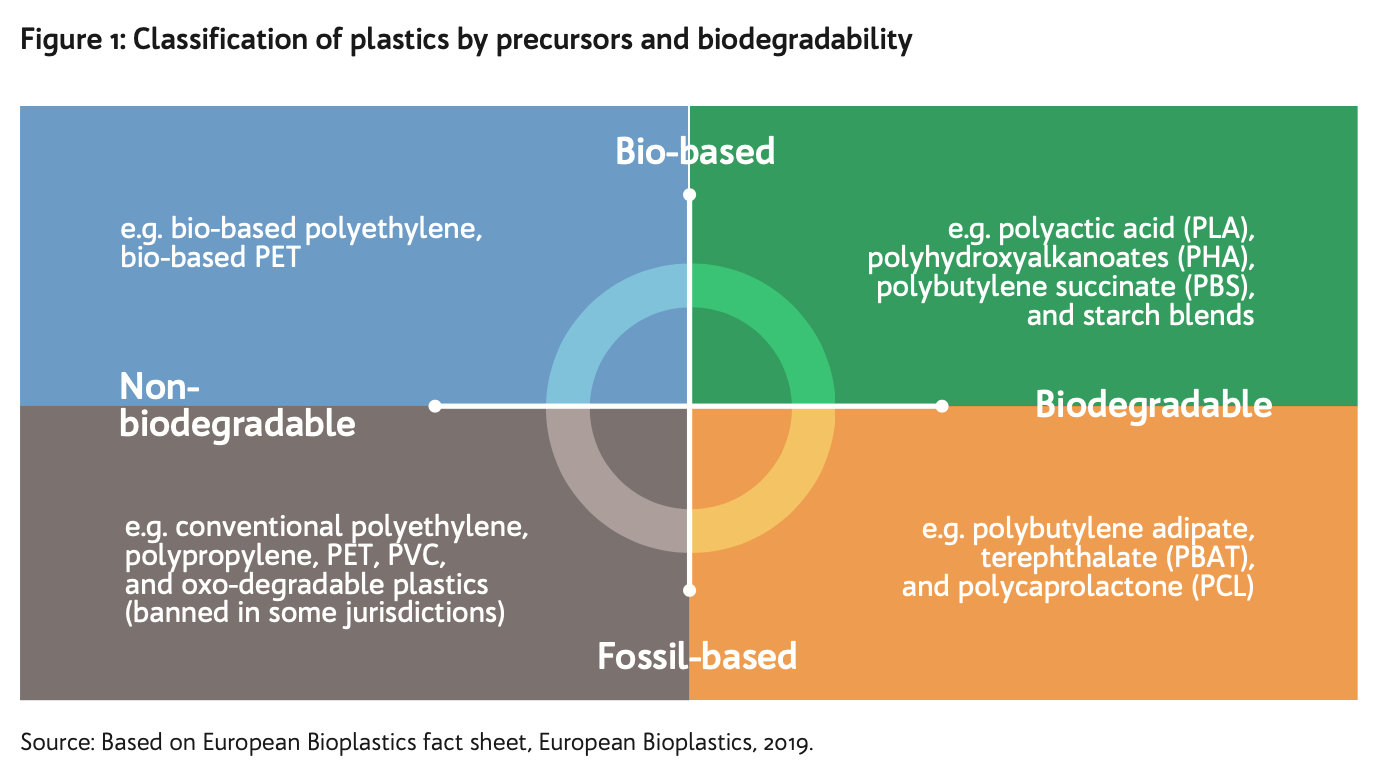 Figure 1: Classification of plastics by precursors and biodegradability

Bio-based

e.g. bio-based polyethylene, bio-based PET

e.g. polyactic acid (PLA), polyhydroxyalkanoates (PHA), polybutylene succinate (PBS), and starch blends

Non-biodegradable

Biodegradable

e.g. conventional polyethylene, polypropylene, PET, PVC, and oxo-degradable plastics (banned in some jurisdictions)

e.g. polybutylene adipate, terephthalate (PBAT), and polycaprolactone (PCL)

Fossil-based

Source: Based on European Bioplastics fact sheet, European Bioplastics, 2019.